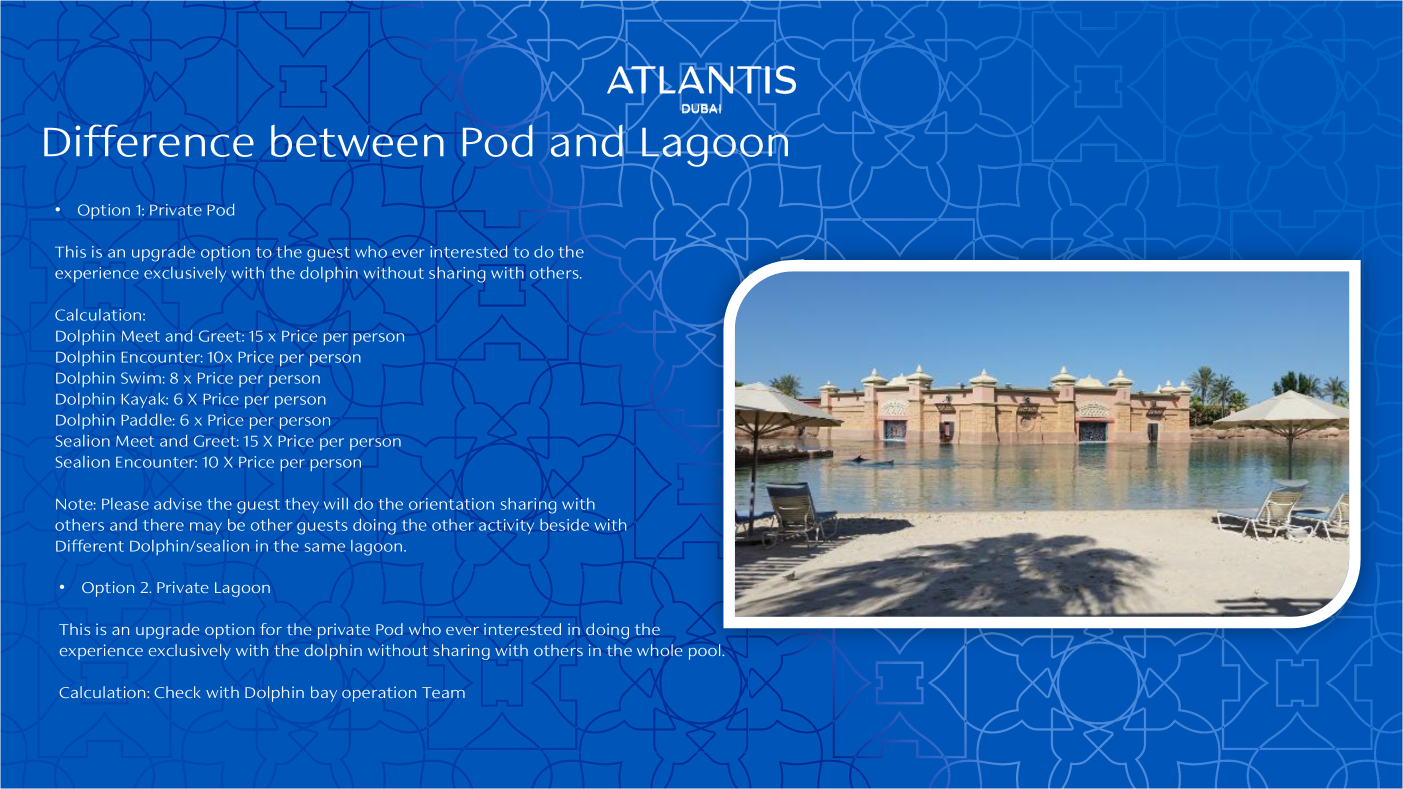 ATLANTIS
DUBAI

Difference between Pod and Lagoon

• Option 1: Private Pod

This is an upgrade option to the guest who ever interested to do the experience exclusively with the dolphin without sharing with others.

Calculation:
Dolphin Meet and Greet: 15 x Price per person
Dolphin Encounter: 10x Price per person
Dolphin Swim: 8 x Price per person
Dolphin Kayak: 6 X Price per person
Dolphin Paddle: 6 x Price per person
Sealion Meet and Greet: 15 X Price per person
Sealion Encounter: 10 X Price per person

Note: Please advise the guest they will do the orientation sharing with others and there may be other guests doing the other activity beside with Different Dolphin/sealion in the same lagoon.

• Option 2. Private Lagoon

This is an upgrade option for the private Pod who ever interested in doing the experience exclusively with the dolphin without sharing with others in the whole pool.

Calculation: Check with Dolphin bay operation Team